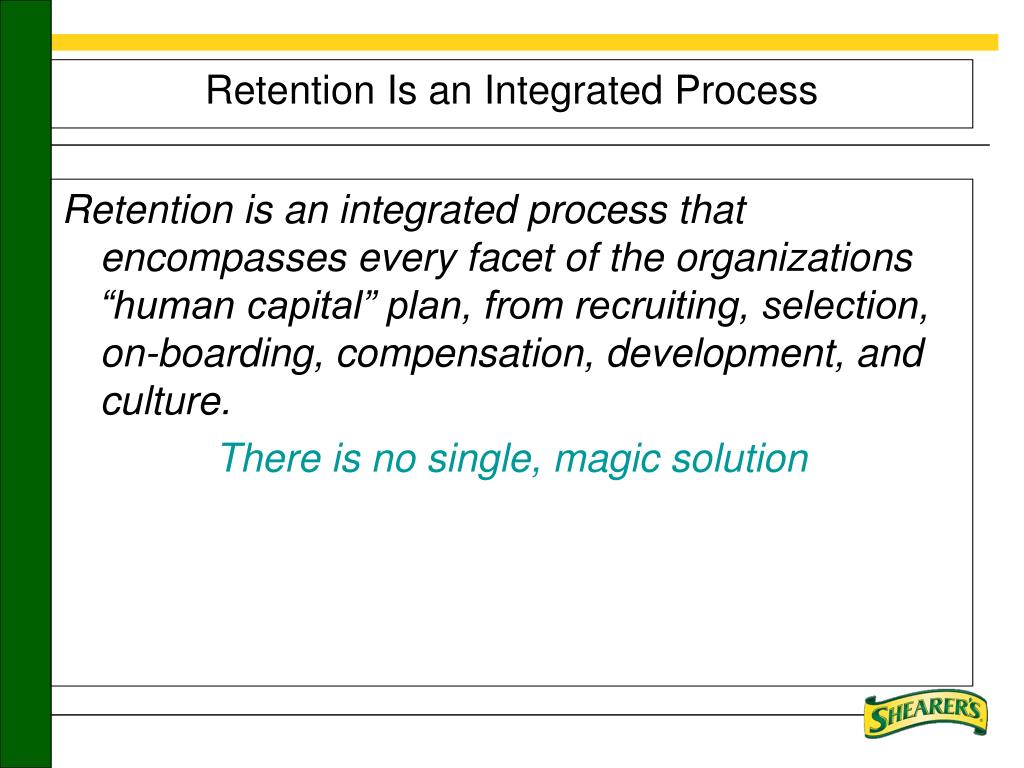 Retention Is an Integrated Process

Retention is an integrated process that encompasses every facet of the organizations “human capital” plan, from recruiting, selection, on-boarding, compensation, development, and culture.

There is no single, magic solution

SHEARER'S